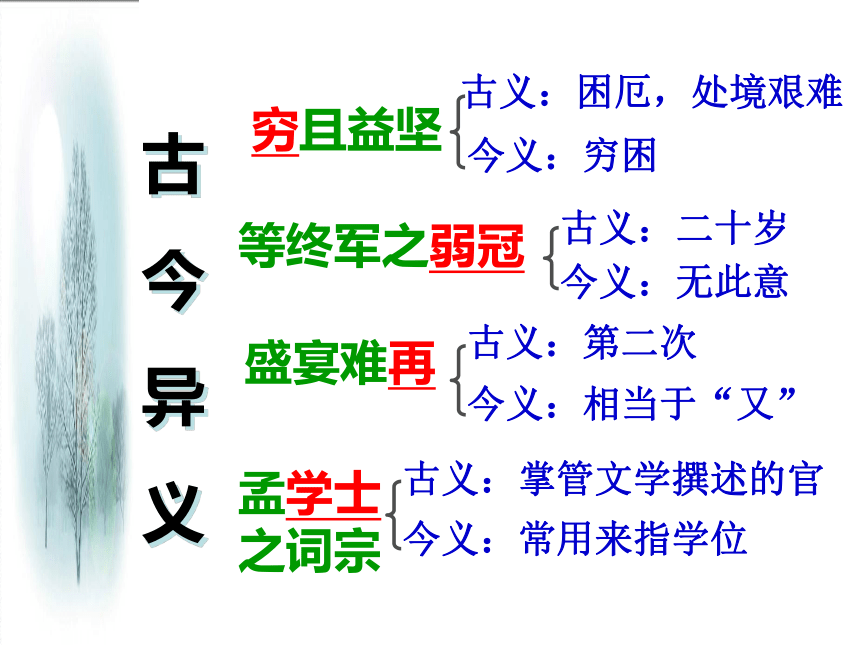 古今异义

穷且益坚
古义：困厄，处境艰难
今义：穷困

等终军之弱冠
古义：二十岁
今义：无此意

盛宴难再
古义：第二次
今义：相当于“又”

孟学士之词宗
古义：掌管文学撰述的官
今义：常用来指学位